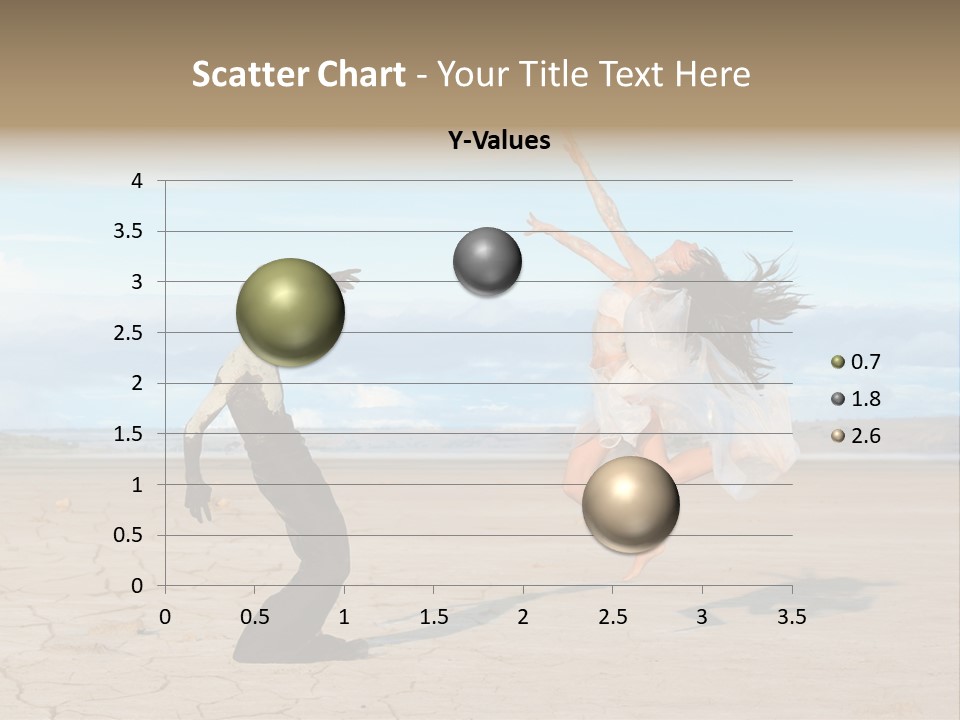 Scatter Chart - Your Title Text Here

Y-Values

4
3.5
3
2.5
2
1.5
1
0.5
0

0 0.5 1 1.5 2 2.5 3 3.5

0.7
1.8
2.6